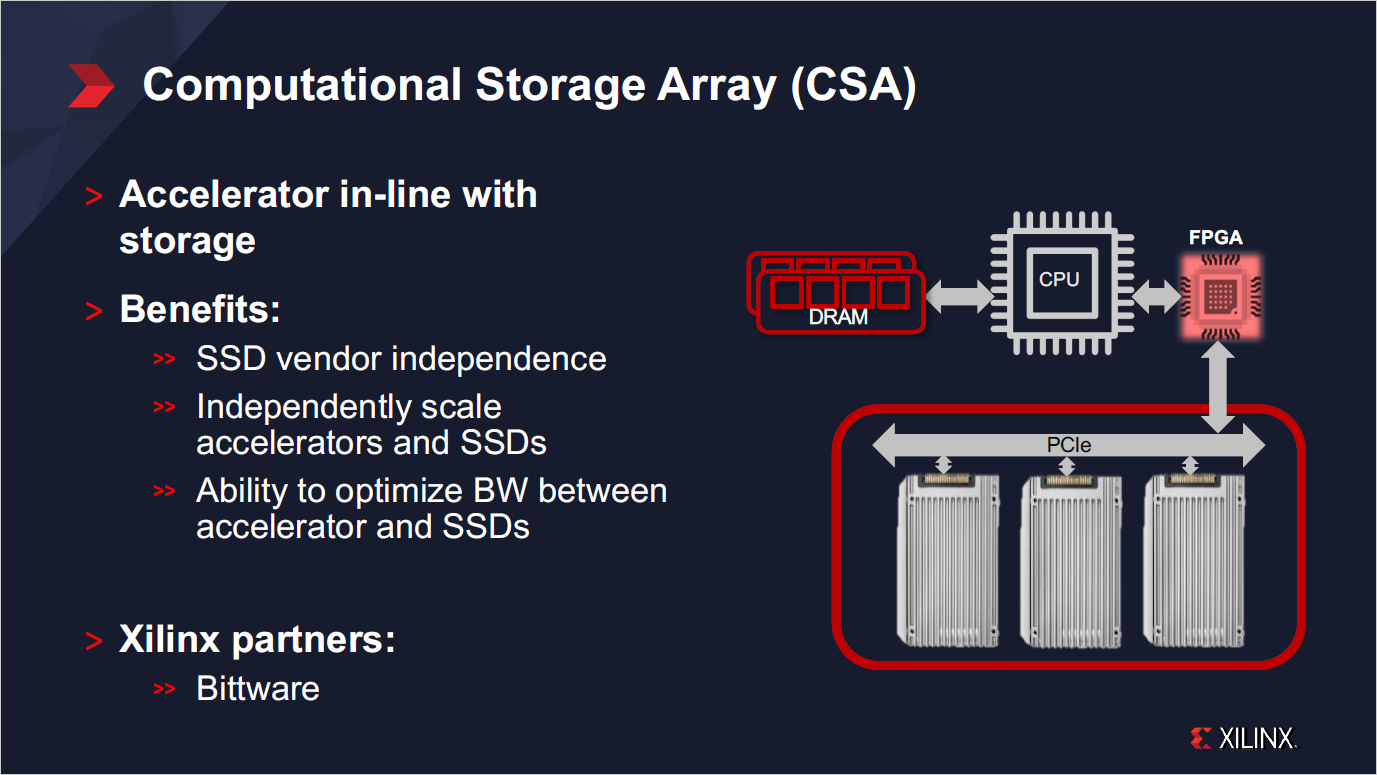 Computational Storage Array (CSA)

> Accelerator in-line with storage

> Benefits:

>> SSD vendor independence

>> Independently scale accelerators and SSDs

>> Ability to optimize BW between accelerator and SSDs

> Xilinx partners:

>> Bittware

DRAM

CPU

FPGA

PCIe

XILINX.